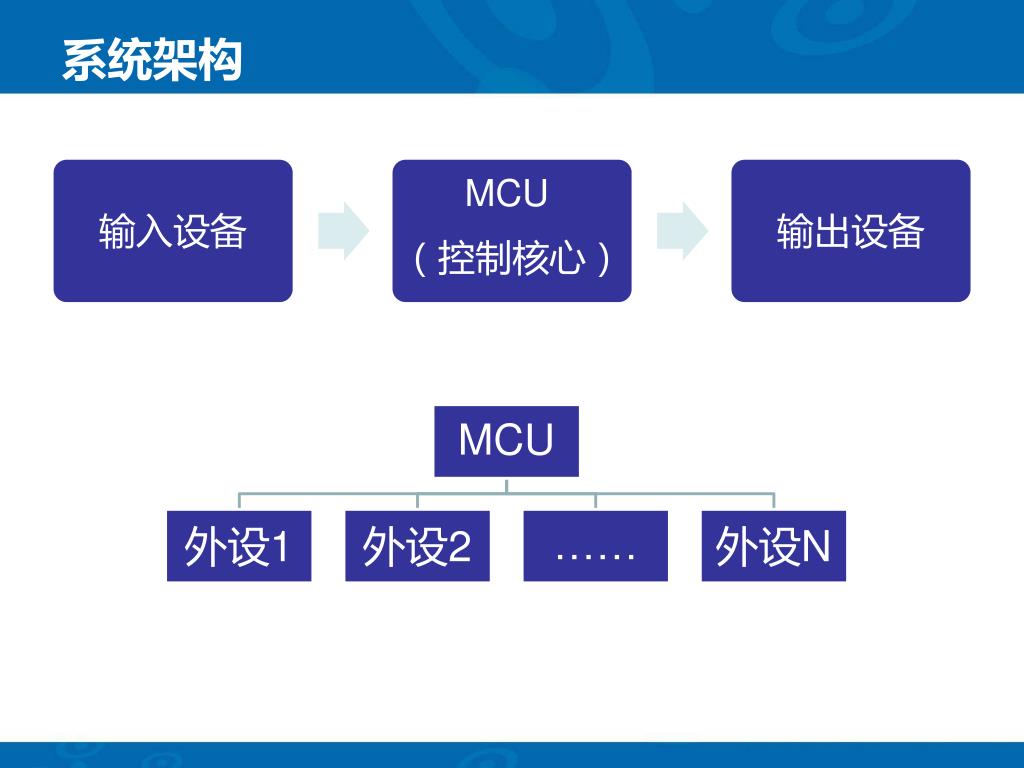 系统架构

输入设备

MCU
（控制核心）

输出设备

MCU

外设1

外设2

……

外设N